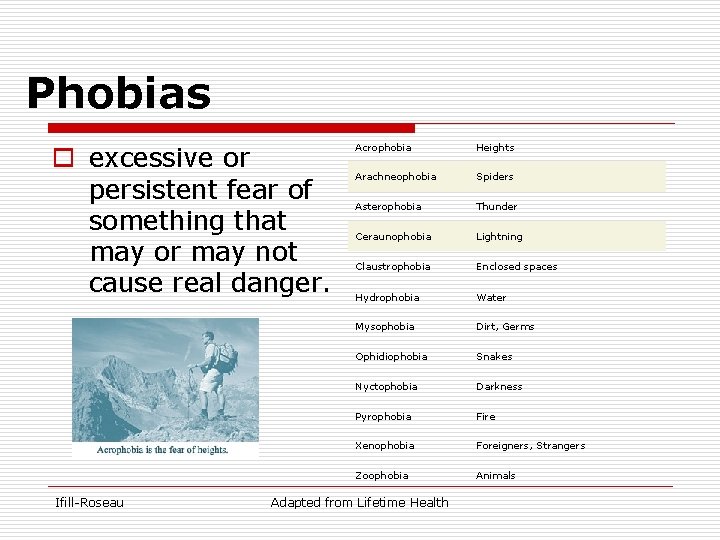 Phobias

excessive or persistent fear of something that may or may not cause real danger.

Acrophobia is the fear of heights.

| | |
|---|---|
| Acrophobia | Heights |
| Arachneophobia | Spiders |
| Asterophobia | Thunder |
| Ceraunophobia | Lightning |
| Claustrophobia | Enclosed spaces |
| Hydrophobia | Water |
| Mysophobia | Dirt, Germs |
| Ophidiophobia | Snakes |
| Nyctophobia | Darkness |
| Pyrophobia | Fire |
| Xenophobia | Foreigners, Strangers |
| Zoophobia | Animals |

Ifill-Roseau

Adapted from Lifetime Health